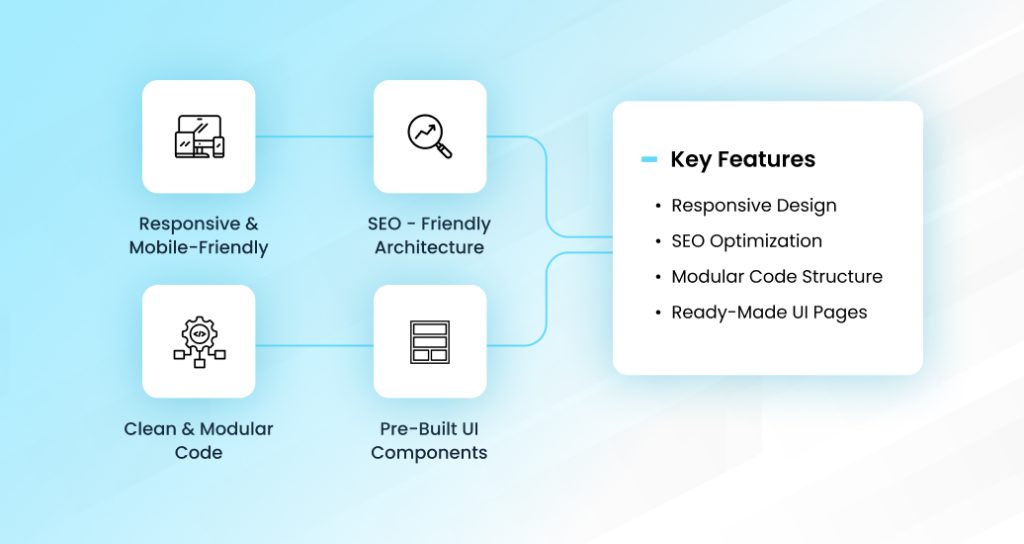 Responsive & Mobile-Friendly

SEO - Friendly Architecture

Clean & Modular Code

Pre-Built UI Components

Key Features

• Responsive Design
• SEO Optimization
• Modular Code Structure
• Ready-Made UI Pages